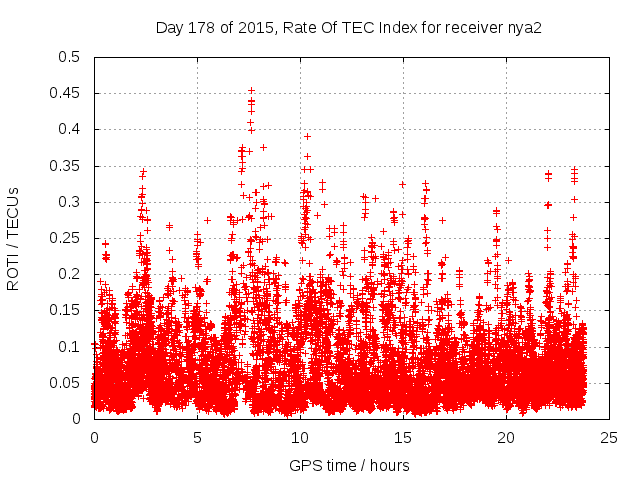 Day 178 of 2015, Rate Of TEC Index for receiver nya2

ROTI / TECUs

0.5
0.45
0.4
0.35
0.3
0.25
0.2
0.15
0.1
0.05
0

0
5
10
15
20
25

GPS time / hours